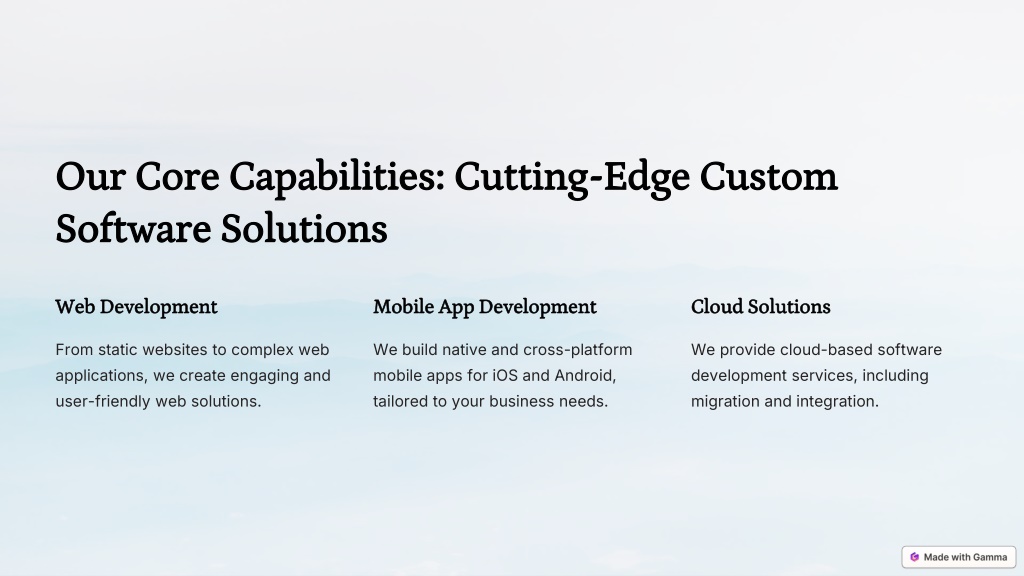 Our Core Capabilities: Cutting-Edge Custom Software Solutions

Web Development

From static websites to complex web applications, we create engaging and user-friendly web solutions.

Mobile App Development

We build native and cross-platform mobile apps for iOS and Android, tailored to your business needs.

Cloud Solutions

We provide cloud-based software development services, including migration and integration.

Made with Gamma